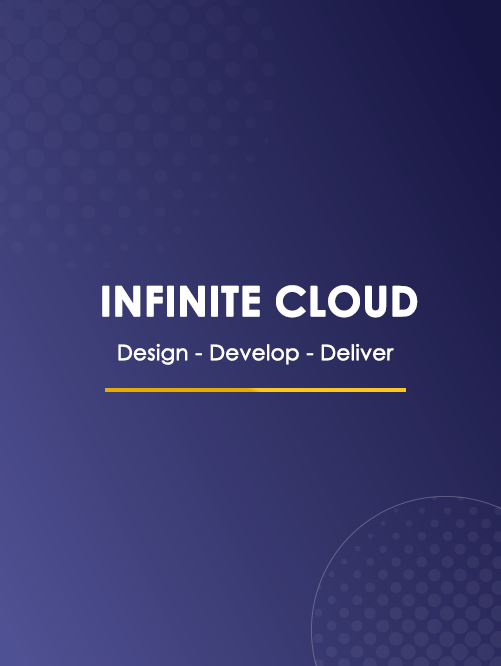 INFINITE CLOUD

Design - Develop - Deliver